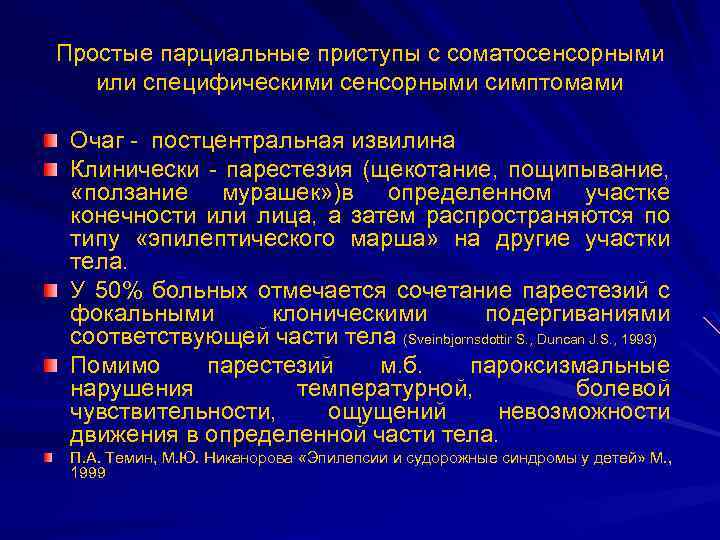 Простые парциальные приступы с соматосенсорными или специфическими сенсорными симптомами

Очаг - постцентральная извилина

Клинически - парестезия (щекотание, пощипывание, «ползание мурашек»)в определенном участке конечности или лица, а затем распространяются по типу «эпилептического марша» на другие участки тела.

У 50% больных отмечается сочетание парестезий с фокальными клоническими подергиваниями соответствующей части тела (Sveinbjornsdottir S., Duncan J.S., 1993)

Помимо парестезий м.б. пароксизмальные нарушения температурной, болевой чувствительности, ощущений невозможности движения в определенной части тела.

П.А. Темин, М.Ю. Никанорова «Эпилепсии и судорожные синдромы у детей» М., 1999